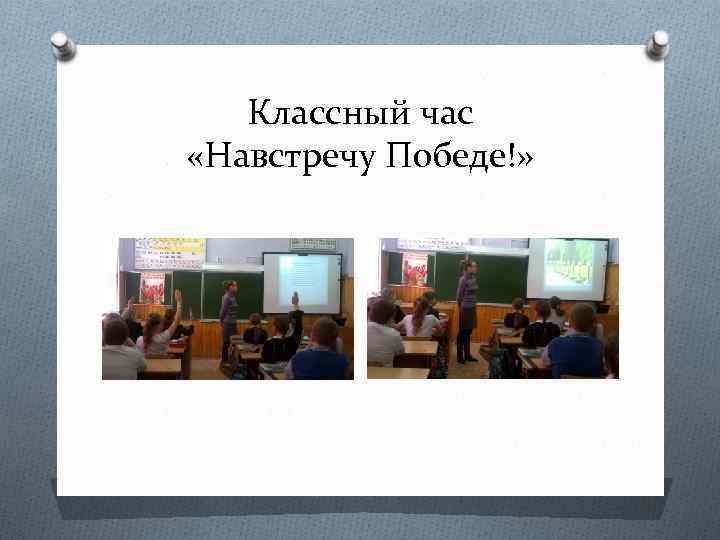 Классный час
«Навстречу Победе!»